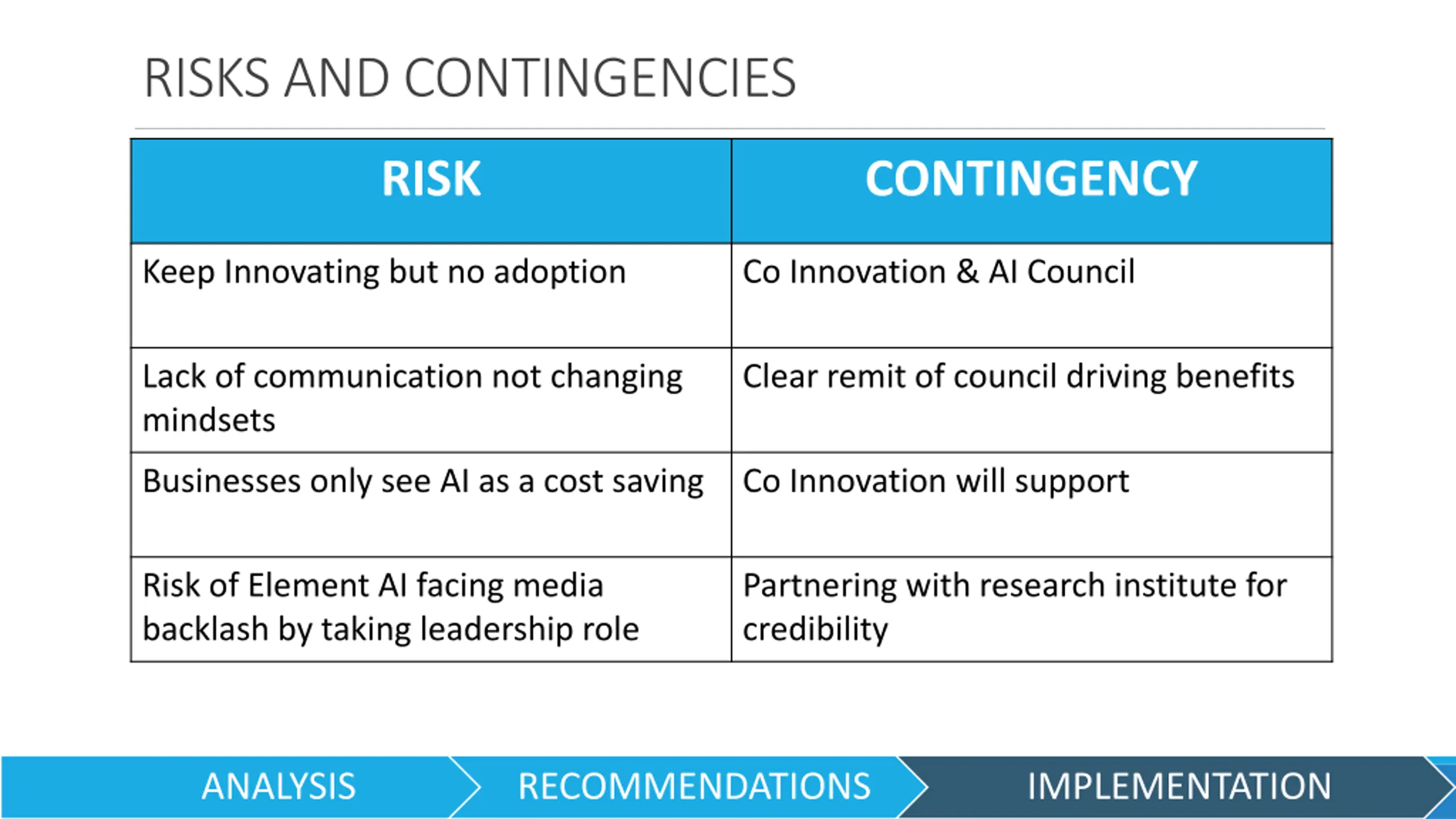 RISKS AND CONTINGENCIES

| RISK | CONTINGENCY |
|---|---|
| Keep Innovating but no adoption | Co Innovation & AI Council |
| Lack of communication not changing mindsets | Clear remit of council driving benefits |
| Businesses only see AI as a cost saving | Co Innovation will support |
| Risk of Element AI facing media backlash by taking leadership role | Partnering with research institute for credibility |

ANALYSIS

RECOMMENDATIONS

IMPLEMENTATION